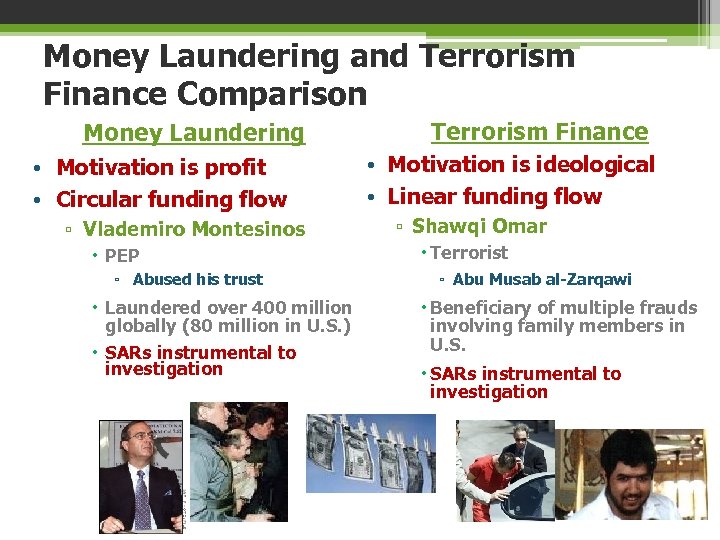 Money Laundering and Terrorism Finance Comparison

Money Laundering

• Motivation is profit
• Circular funding flow
▫ Vlademiro Montesinos
• PEP
▫ Abused his trust
• Laundered over 400 million globally (80 million in U.S.)
• SARs instrumental to investigation

Terrorism Finance

• Motivation is ideological
• Linear funding flow
▫ Shawqi Omar
• Terrorist
▫ Abu Musab al-Zarqawi
• Beneficiary of multiple frauds involving family members in U.S.
• SARs instrumental to investigation